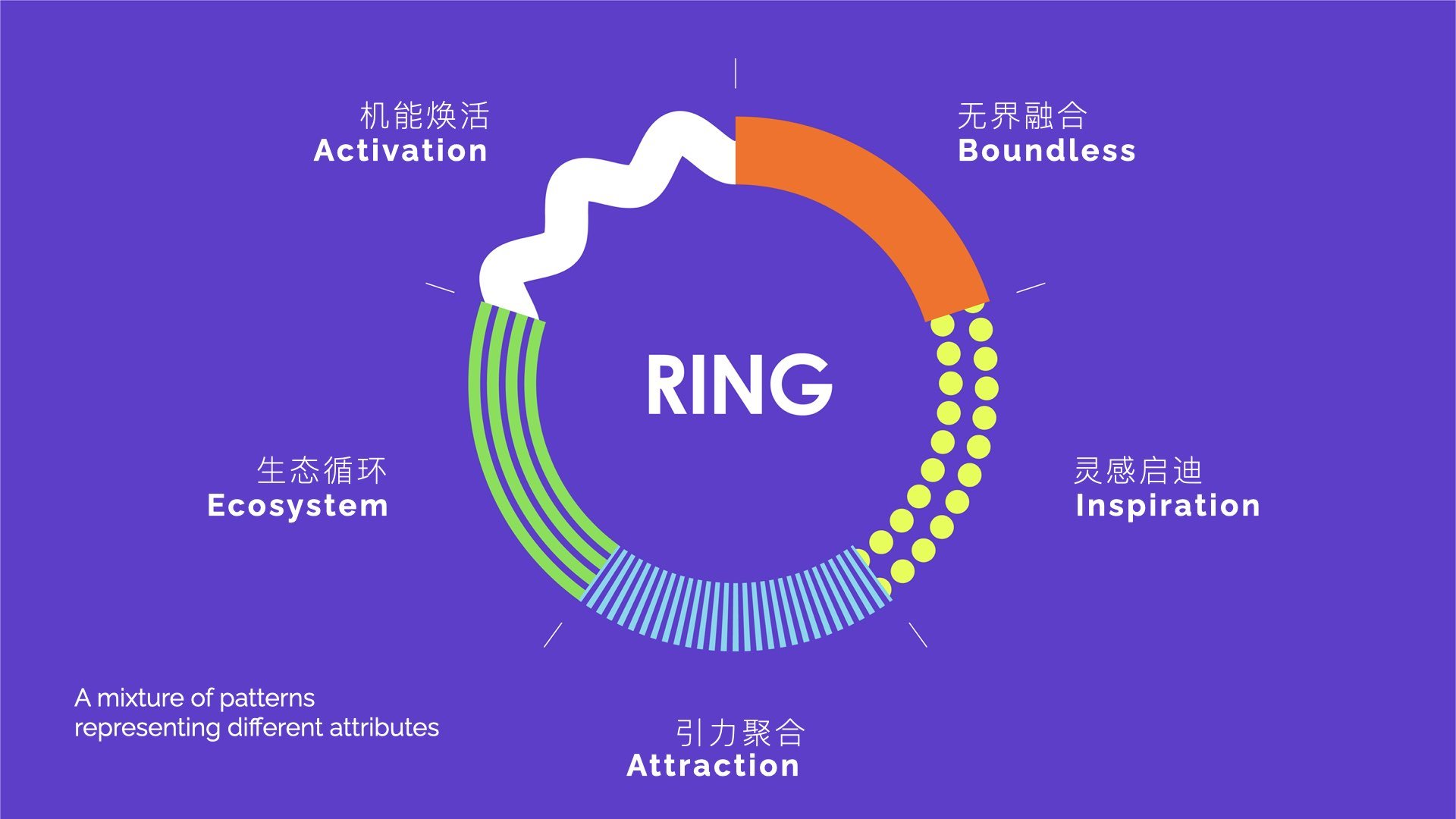 机能焕活
Activation

无界融合
Boundless

RING

生态循环
Ecosystem

灵感启迪
Inspiration

A mixture of patterns representing different attributes

引力聚合
Attraction